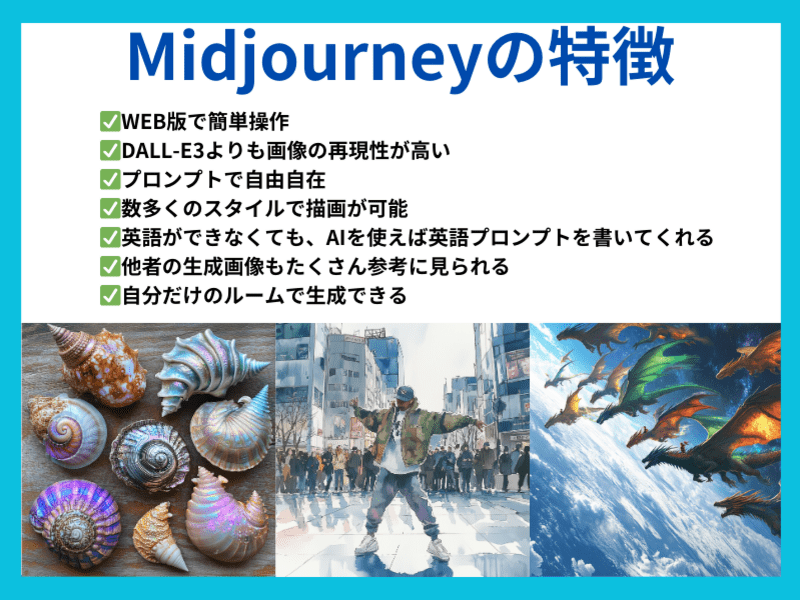 Midjourneyの特徴

✅WEB版で簡単操作
✅DALL-E3よりも画像の再現性が高い
✅プロンプトで自由自在
✅数多くのスタイルで描画が可能
✅英語ができなくても、AIを使えば英語プロンプトを書いてくれる
✅他者の生成画像もたくさん参考に見られる
✅自分だけのルームで生成できる